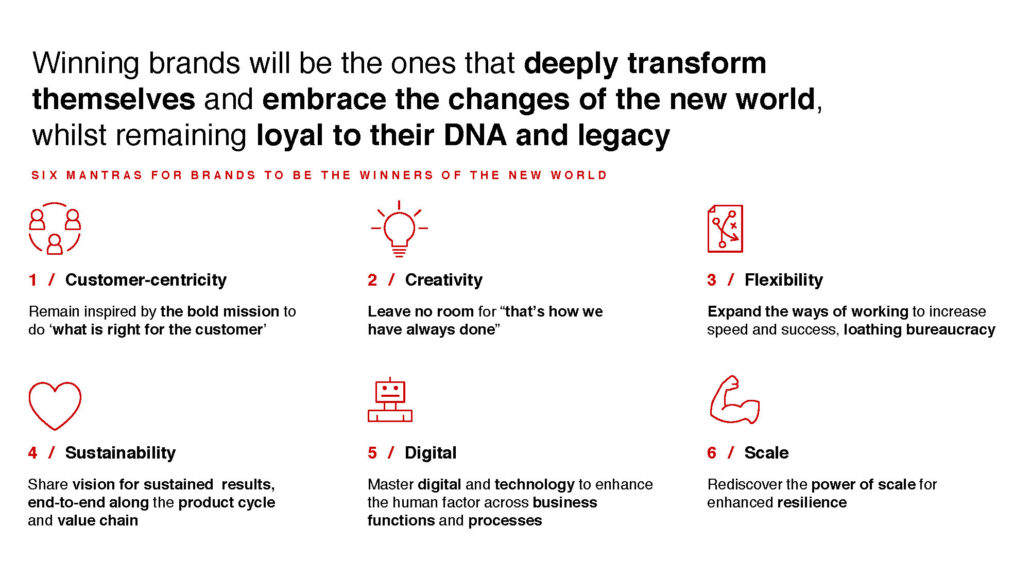 Winning brands will be the ones that deeply transform themselves and embrace the changes of the new world, whilst remaining loyal to their DNA and legacy

SIX MANTRAS FOR BRANDS TO BE THE WINNERS OF THE NEW WORLD

1 / Customer-centricity

Remain inspired by the bold mission to do 'what is right for the customer'

2 / Creativity

Leave no room for "that's how we have always done"

3 / Flexibility

Expand the ways of working to increase speed and success, loathing bureaucracy

4 / Sustainability

Share vision for sustained results, end-to-end along the product cycle and value chain

5 / Digital

Master digital and technology to enhance the human factor across business functions and processes

6 / Scale

Rediscover the power of scale for enhanced resilience